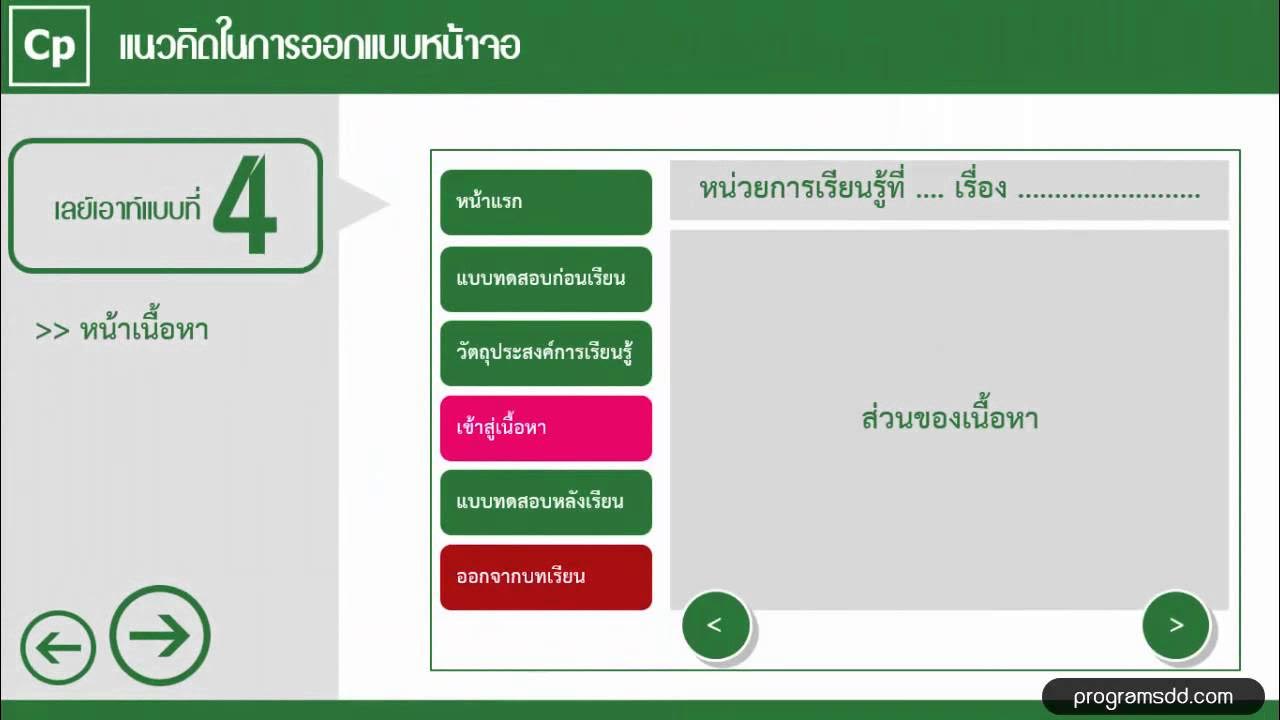 Cp แนวคิดในการออกแบบหน้าจอ

เลย์เอาท์แบบที่ 4

>> หน้าเนื้อหา

หน้าแรก

แบบทดสอบก่อนเรียน

วัตถุประสงค์การเรียนรู้

เข้าสู่เนื้อหา

แบบทดสอบหลังเรียน

ออกจากบทเรียน

หน่วยการเรียนรู้ที่ .... เรื่อง ........................

ส่วนของเนื้อหา

<

>

programsdd.com